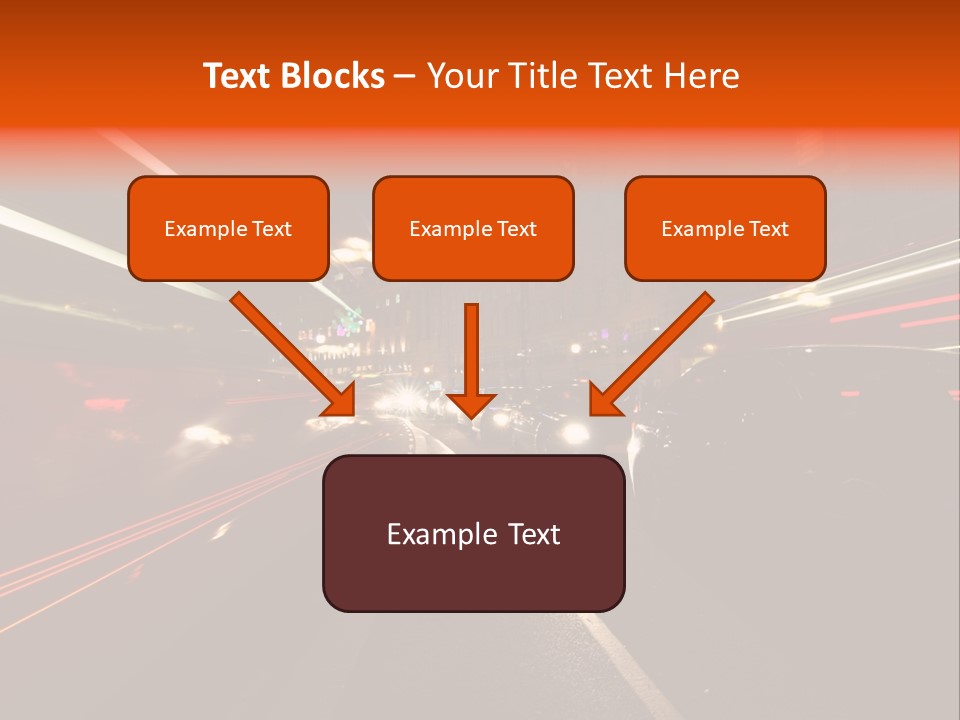 Text Blocks – Your Title Text Here

Example Text

Example Text

Example Text

Example Text